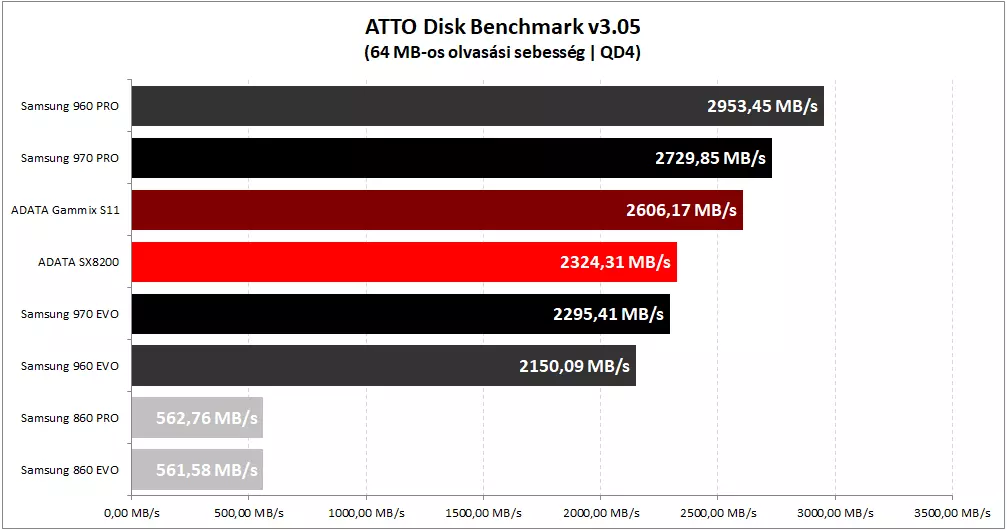 ATTO Disk Benchmark v3.05
(64 MB-os olvasási sebesség | QD4)

Samsung 960 PRO
2953,45 MB/s
Samsung 970 PRO
2729,85 MB/s
ADATA Gammix S11
2606,17 MB/s
ADATA SX8200
2324,31 MB/s
Samsung 970 EVO
2295,41 MB/s
Samsung 960 EVO
2150,09 MB/s
Samsung 860 PRO
562,76 MB/s
Samsung 860 EVO
561,58 MB/s

0,00 MB/s
500,00 MB/s
1000,00 MB/s
1500,00 MB/s
2000,00 MB/s
2500,00 MB/s
3000,00 MB/s
3500,00 MB/s